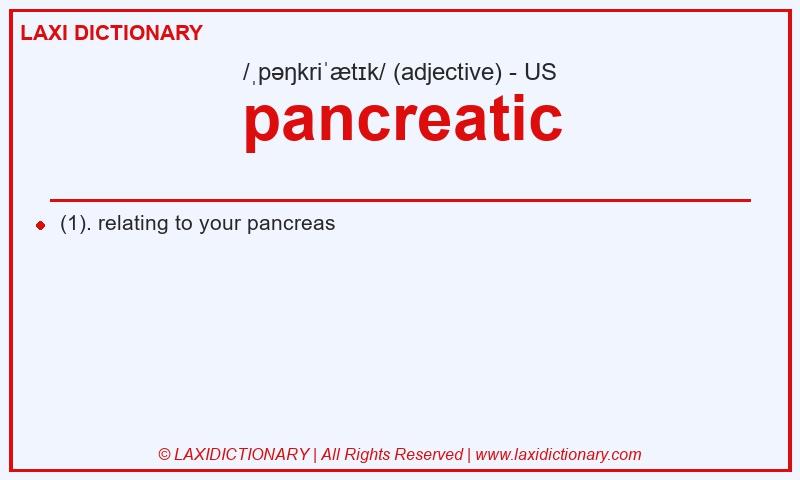 LAXI DICTIONARY

/ˌpəŋkriˈætɪk/ (adjective) - US

pancreatic

(1). relating to your pancreas

© LAXIDICTIONARY | All Rights Reserved | www.laxidictionary.com